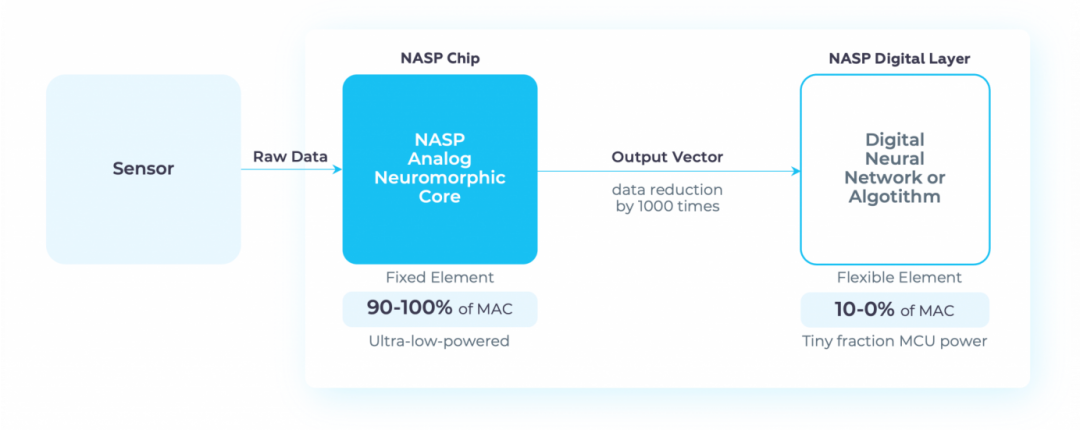 Sensor

Raw Data

NASP Chip

NASP Analog Neuromorphic Core

Fixed Element

90-100% of MAC

Ultra-low-powered

Output Vector

data reduction by 1000 times

NASP Digital Layer

Digital Neural Network or Algotithm

Flexible Element

10-0% of MAC

Tiny fraction MCU power